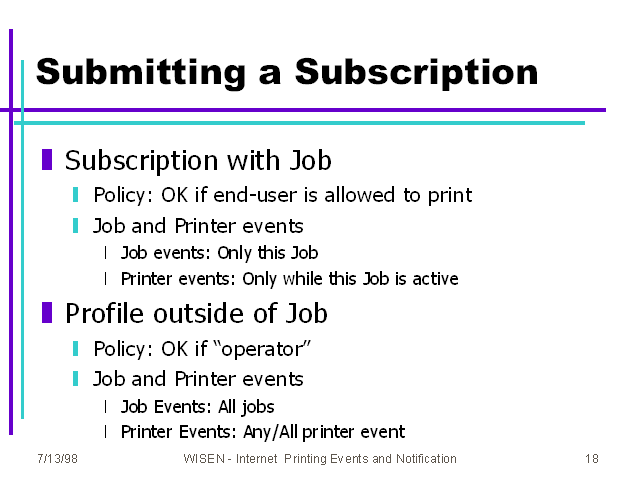 Submitting a Subscription

Subscription with Job

Policy: OK if end-user is allowed to print

Job and Printer events

Job events: Only this Job

Printer events: Only while this Job is active

Profile outside of Job

Policy: OK if “operator”

Job and Printer events

Job Events: All jobs

Printer Events: Any/All printer event

7/13/98 WISEN - Internet Printing Events and Notification 18